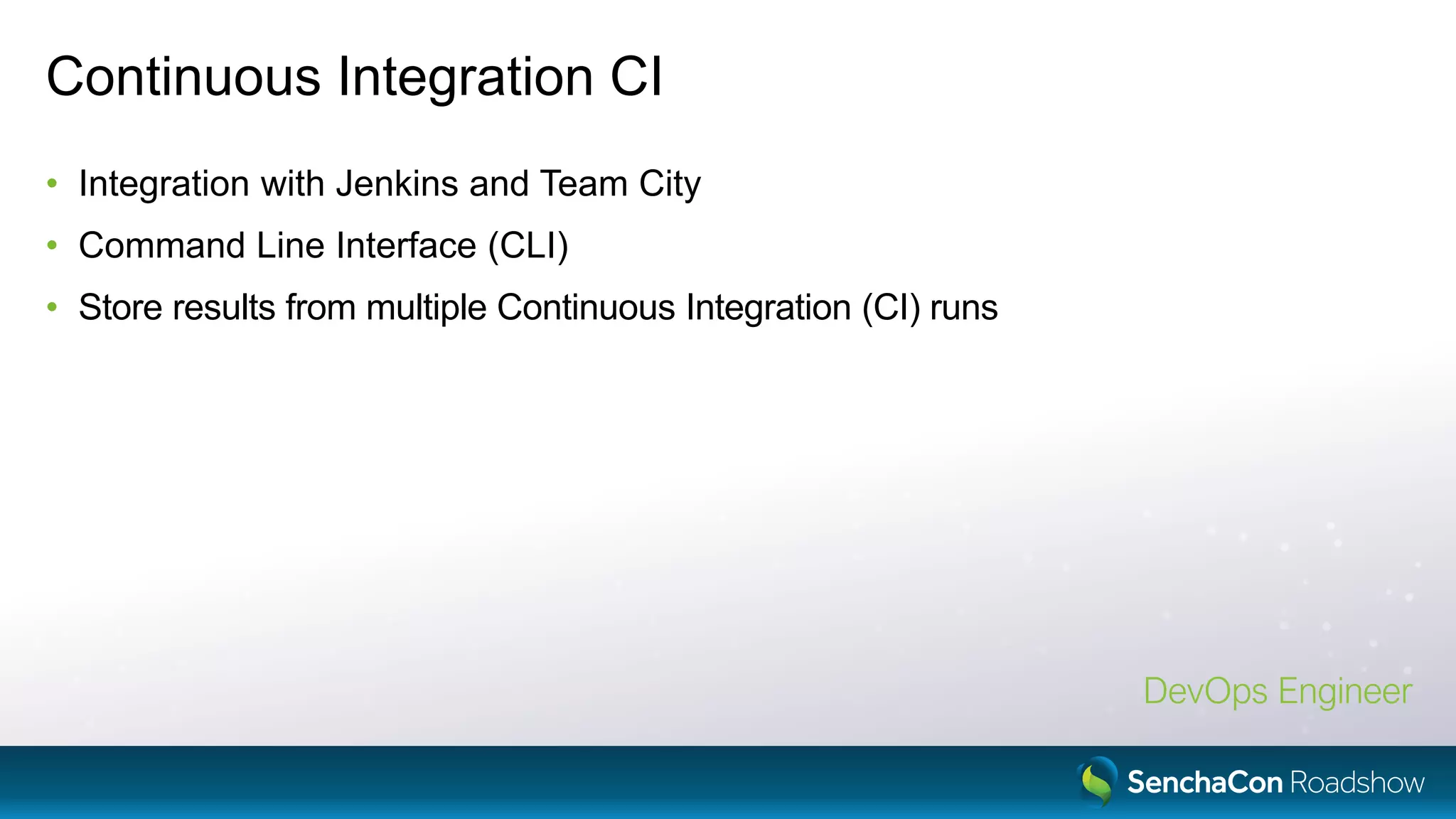 Continuous Integration CI

• Integration with Jenkins and Team City
• Command Line Interface (CLI)
• Store results from multiple Continuous Integration (CI) runs

DevOps Engineer

SenchaCon Roadshow